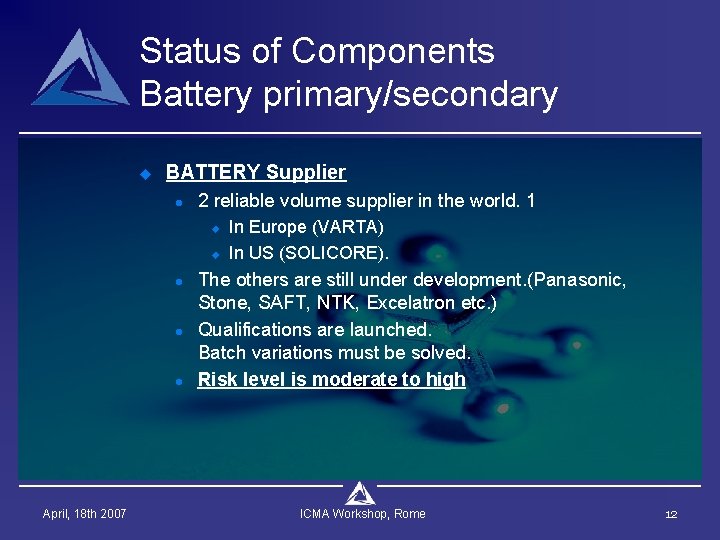 Status of Components
Battery primary/secondary

BATTERY Supplier

2 reliable volume supplier in the world. 1

In Europe (VARTA)

In US (SOLICORE).

The others are still under development.(Panasonic, Stone, SAFT, NTK, Excelatron etc.)

Qualifications are launched.
Batch variations must be solved.

Risk level is moderate to high

April, 18th 2007

ICMA Workshop, Rome

12